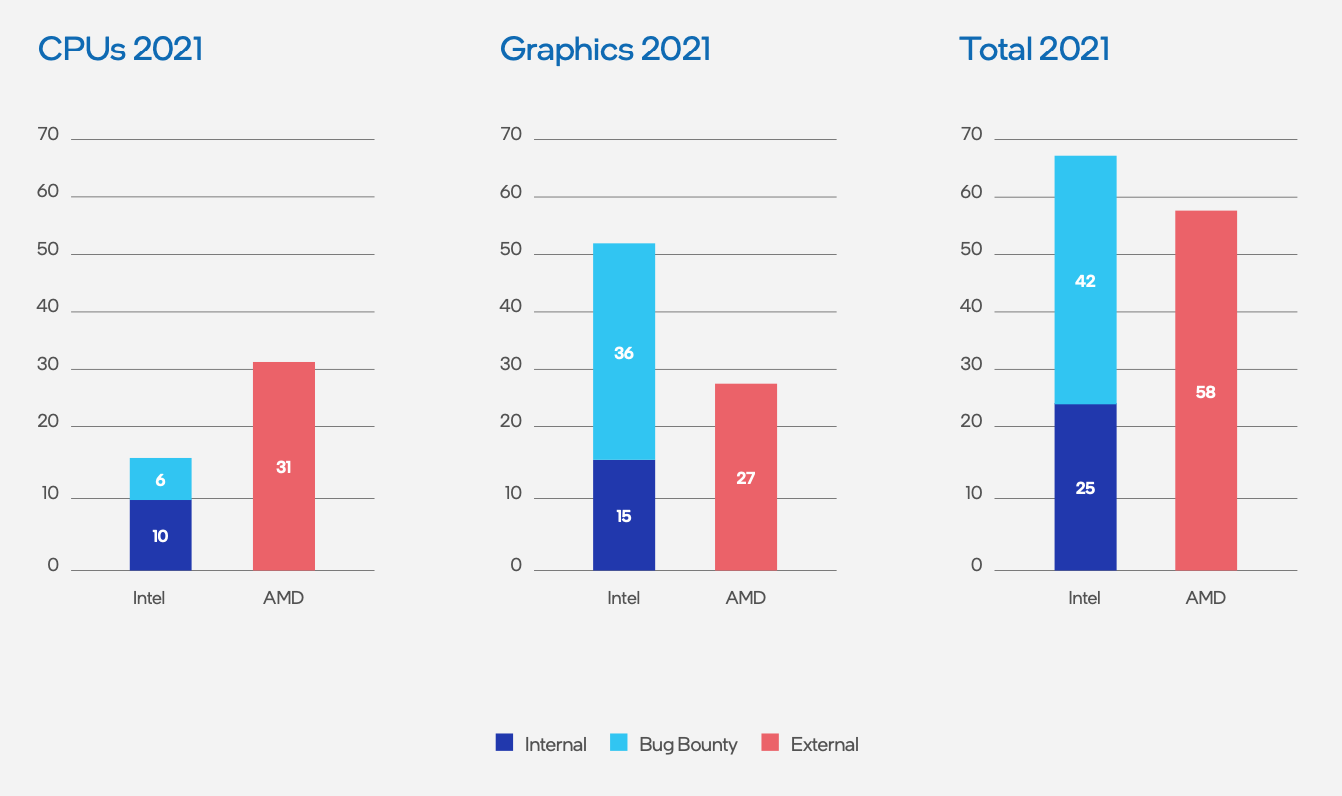 CPUs 2021

70
60
50
40
30
20
10
0

6
10
31

Intel AMD

Graphics 2021

70
60
50
40
30
20
10
0

36
15
27

Intel AMD

Total 2021

70
60
50
40
30
20
10
0

42
25
58

Intel AMD

Internal Bug Bounty External